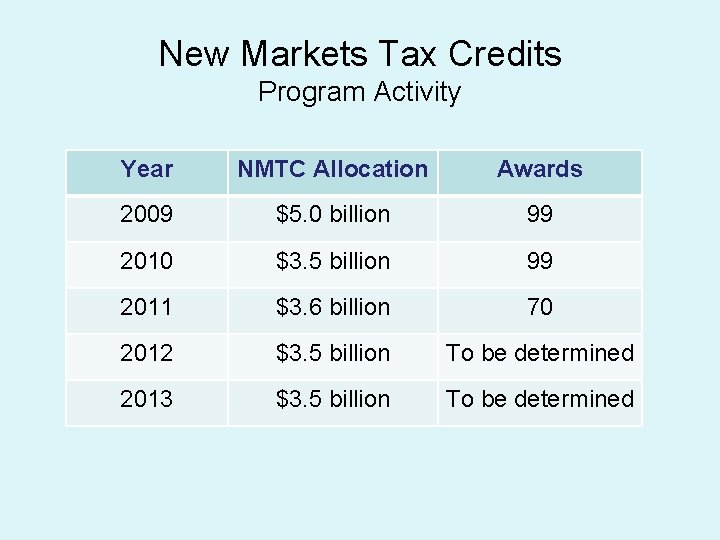 New Markets Tax Credits
Program Activity

| Year | NMTC Allocation | Awards |
|---|---|---|
| 2009 | \$5.0 billion | 99 |
| 2010 | \$3.5 billion | 99 |
| 2011 | \$3.6 billion | 70 |
| 2012 | \$3.5 billion | To be determined |
| 2013 | \$3.5 billion | To be determined |